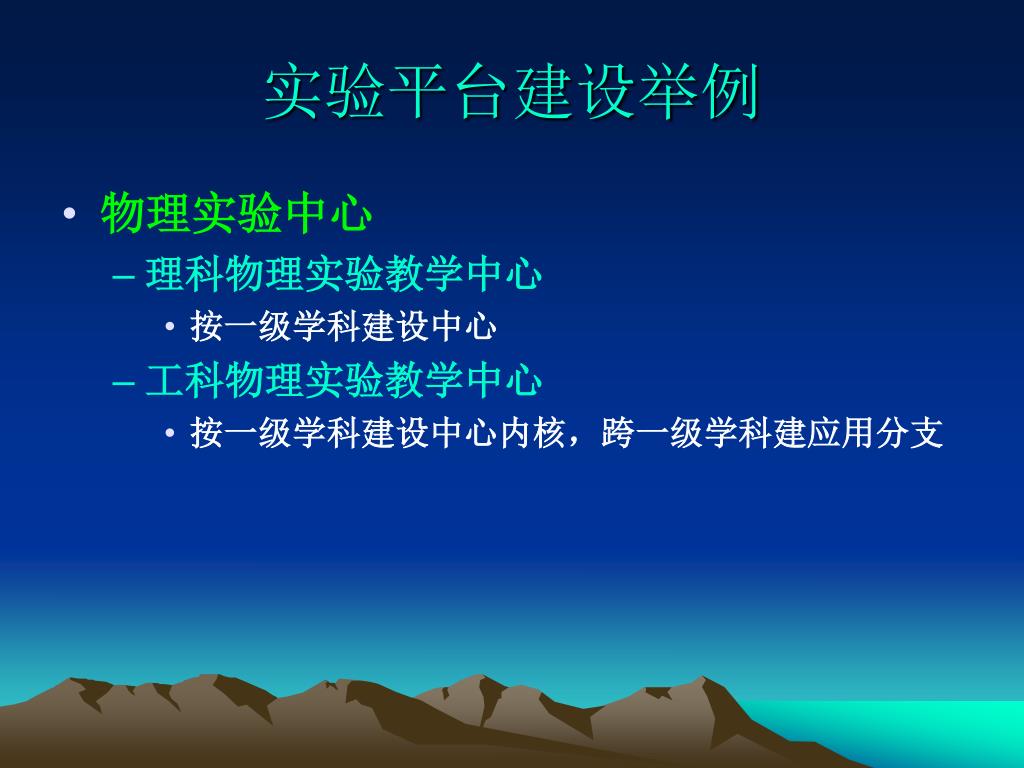 实验平台建设举例

• 物理实验中心
 – 理科物理实验教学中心
  • 按一级学科建设中心
 – 工科物理实验教学中心
  • 按一级学科建设中心内核，跨一级学科建应用分支